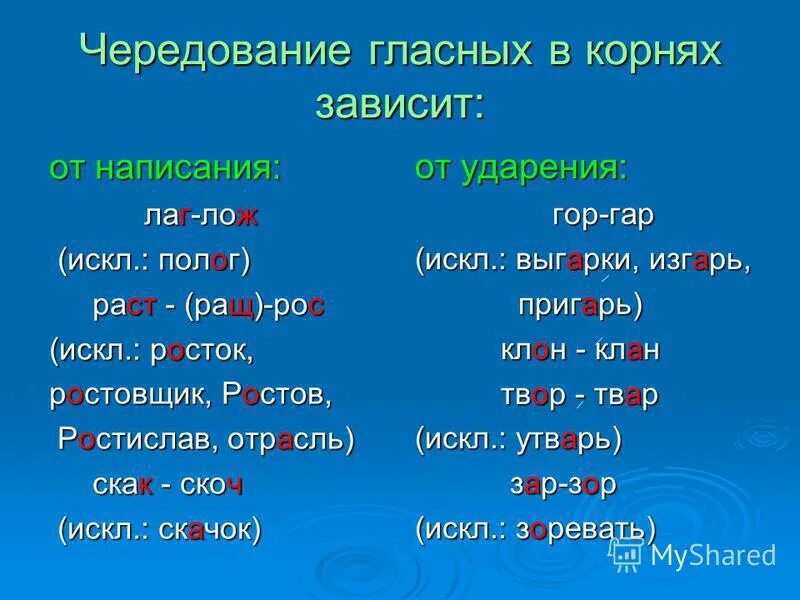 Чередование гласных в корнях зависит:

от написания:

лаг-лож

(искл.: полог)

раст - (ращ)-рос

(искл.: росток, ростовщик, Ростов, Ростислав, отрасль)

скак - скоч

(искл.: скачок)

от ударения:

гор-гар

(искл.: выгарки, изгарь, пригарь)

клон - клан

твор - твар

(искл.: утварь)

зар-зор

(искл.: зоревать)

MyShared